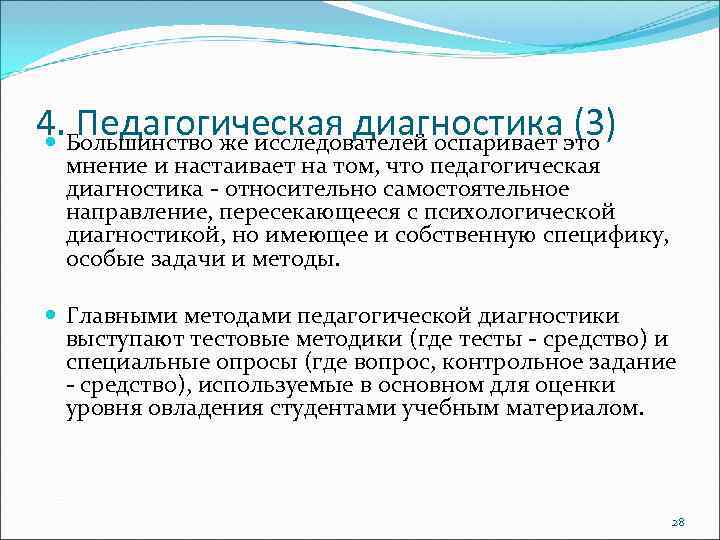 4. Педагогическая диагностика (3)

Большинство же исследователей оспаривает это мнение и настаивает на том, что педагогическая диагностика - относительно самостоятельное направление, пересекающееся с психологической диагностикой, но имеющее и собственную специфику, особые задачи и методы.

Главными методами педагогической диагностики выступают тестовые методики (где тесты - средство) и специальные опросы (где вопрос, контрольное задание - средство), используемые в основном для оценки уровня овладения студентами учебным материалом.

28